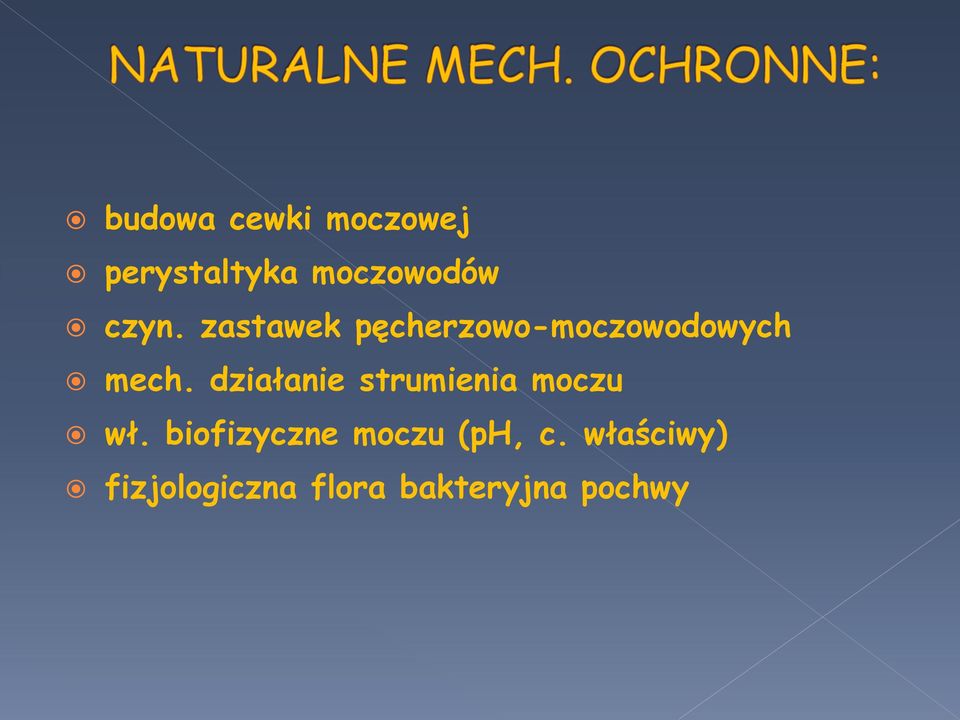 NATURALNE MECH. OCHRONNE:

budowa cewki moczowej
perystaltyka moczowodów
czyn. zastawek pęcherzowo-moczowodowych
mech. działanie strumienia moczu
wł. biofizyczne moczu (pH, c. właściwy)
fizjologiczna flora bakteryjna pochwy